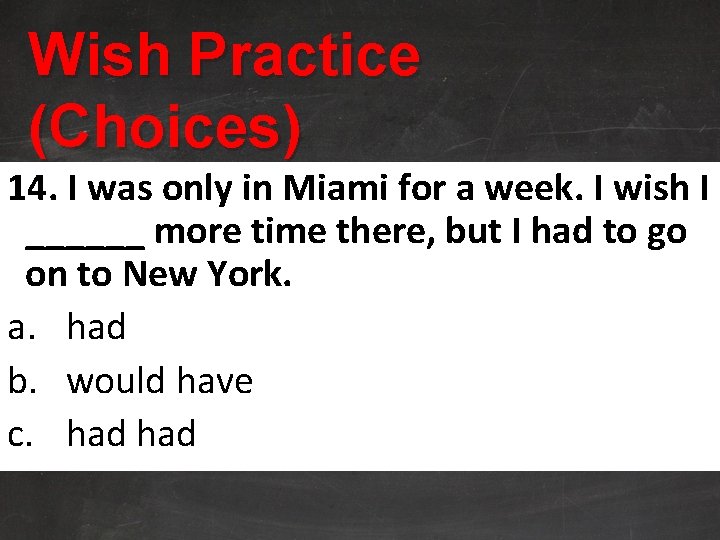 Wish Practice (Choices)

14. I was only in Miami for a week. I wish I ______ more time there, but I had to go on to New York.

a. had

b. would have

c. had had